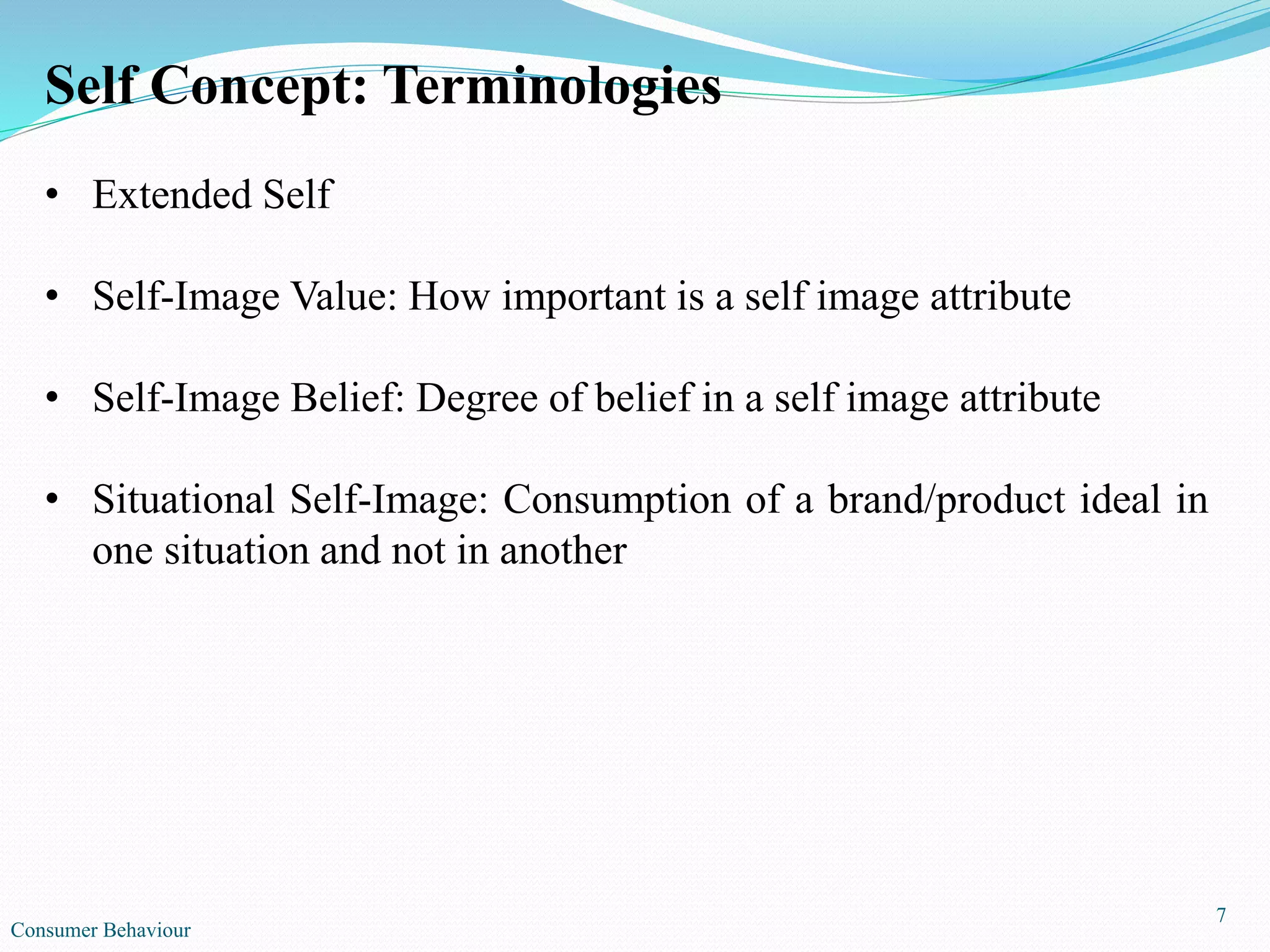 Self Concept: Terminologies

• Extended Self

• Self-Image Value: How important is a self image attribute

• Self-Image Belief: Degree of belief in a self image attribute

• Situational Self-Image: Consumption of a brand/product ideal in one situation and not in another

7

Consumer Behaviour